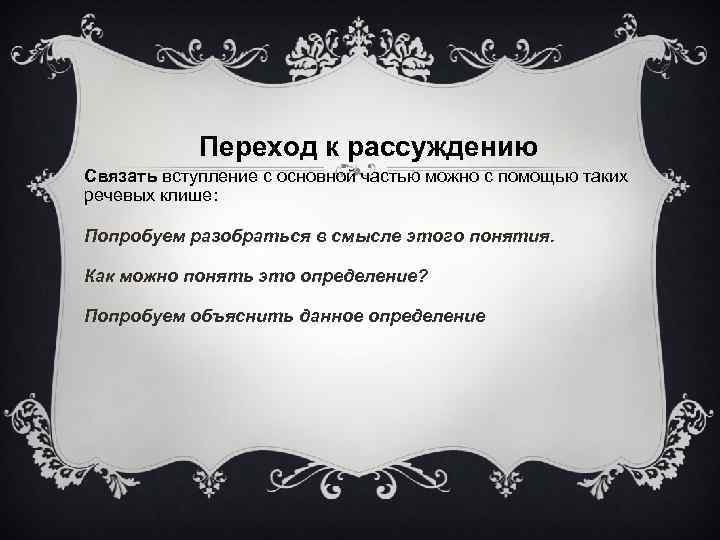 Переход к рассуждению

Связать вступление с основной частью можно с помощью таких речевых клише:

Попробуем разобраться в смысле этого понятия.

Как можно понять это определение?

Попробуем объяснить данное определение